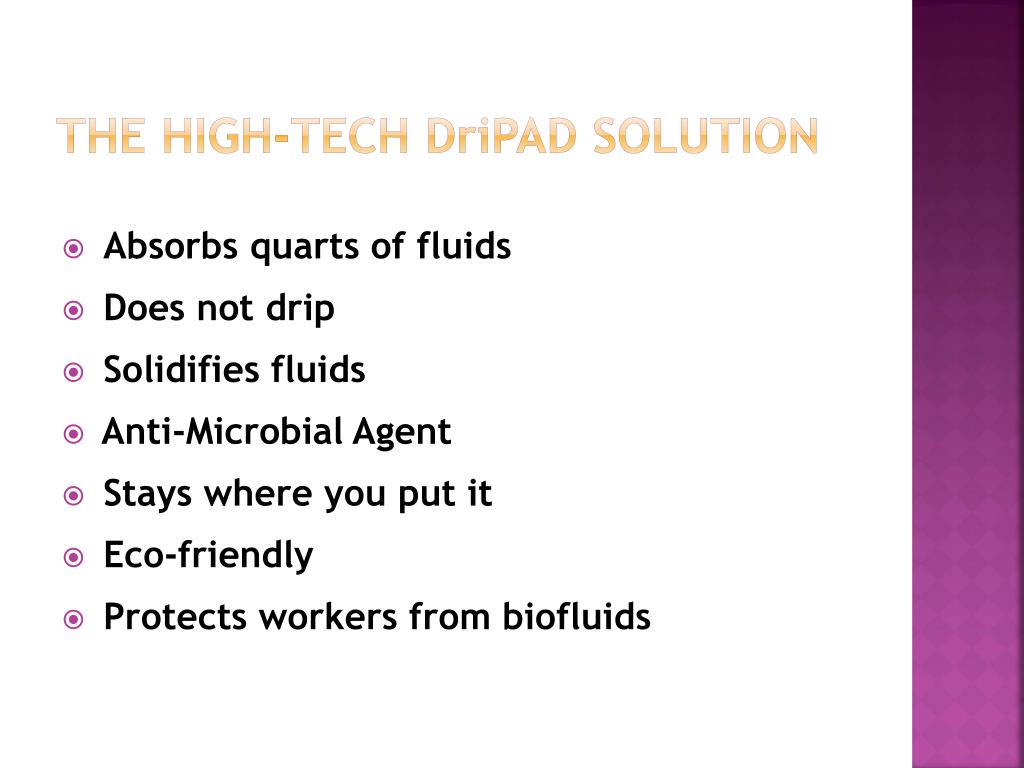 THE HIGH-TECH DriPAD SOLUTION

Absorbs quarts of fluids
Does not drip
Solidifies fluids
Anti-Microbial Agent
Stays where you put it
Eco-friendly
Protects workers from biofluids